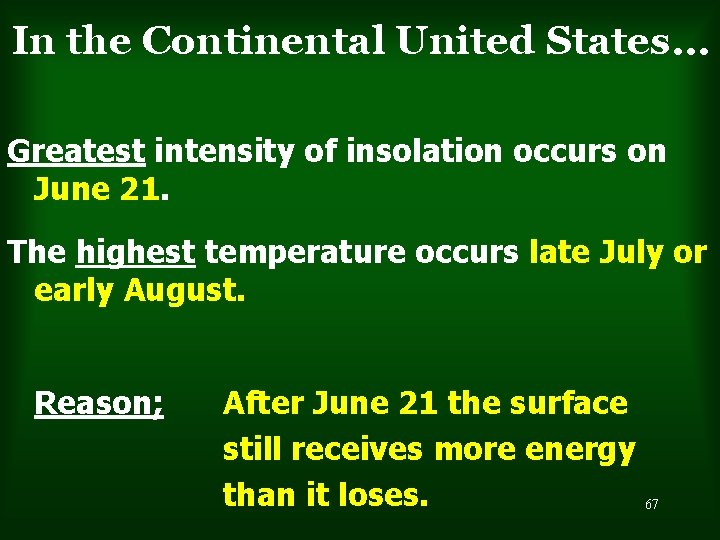 In the Continental United States…

Greatest intensity of insolation occurs on June 21.

The highest temperature occurs late July or early August.

Reason; After June 21 the surface still receives more energy than it loses.

67